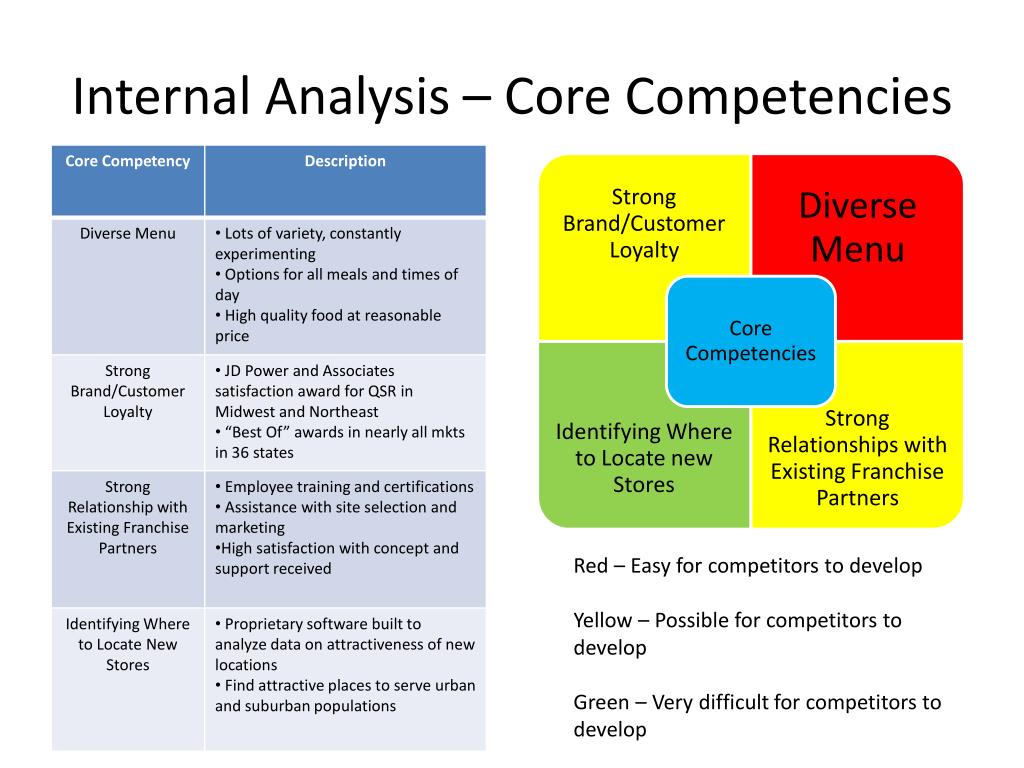 Internal Analysis – Core Competencies

| Core Competency | Description |
|---|---|
| Diverse Menu | • Lots of variety, constantly experimenting • Options for all meals and times of day • High quality food at reasonable price |
| Strong Brand/Customer Loyalty | • JD Power and Associates satisfaction award for QSR in Midwest and Northeast • “Best Of” awards in nearly all mkts in 36 states |
| Strong Relationship with Existing Franchise Partners | • Employee training and certifications • Assistance with site selection and marketing •High satisfaction with concept and support received |
| Identifying Where to Locate New Stores | • Proprietary software built to analyze data on attractiveness of new locations • Find attractive places to serve urban and suburban populations |

Strong Brand/Customer Loyalty

Diverse Menu

Core Competencies

Identifying Where to Locate new Stores

Strong Relationships with Existing Franchise Partners

Red – Easy for competitors to develop

Yellow – Possible for competitors to develop

Green – Very difficult for competitors to develop